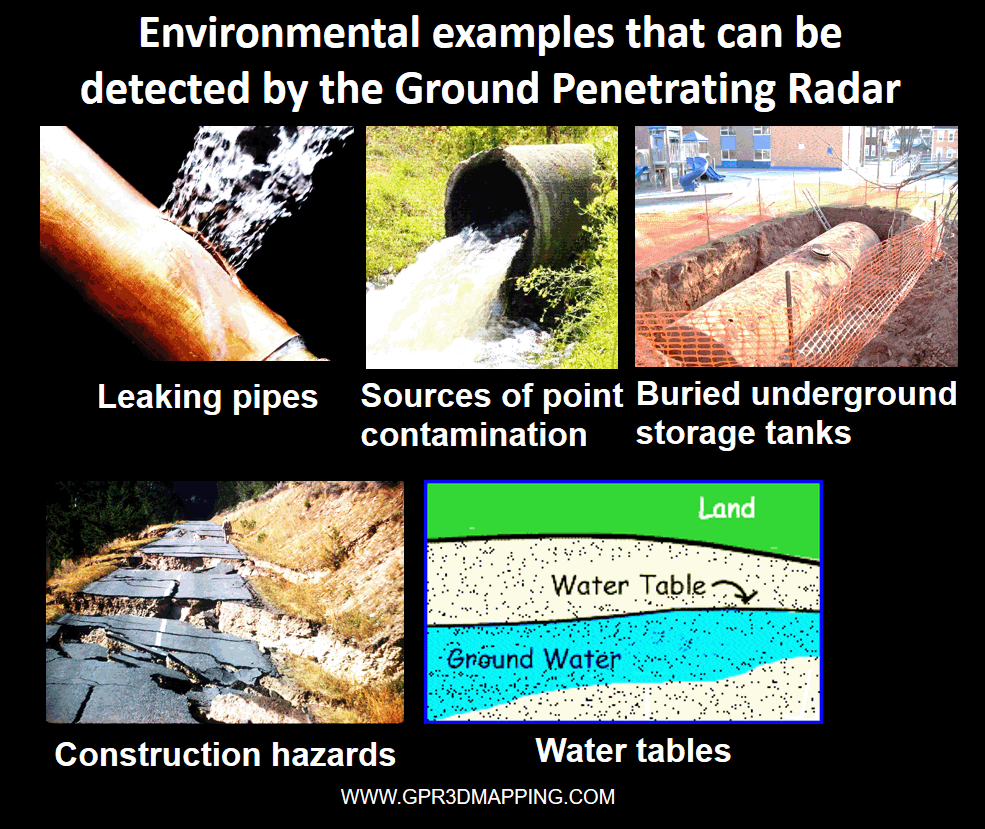 Environmental examples that can be detected by the Ground Penetrating Radar

Leaking pipes

Sources of point contamination

Buried underground storage tanks

Construction hazards

Land

Water Table

Ground Water

Water tables

WWW.GPR3DMAPPING.COM